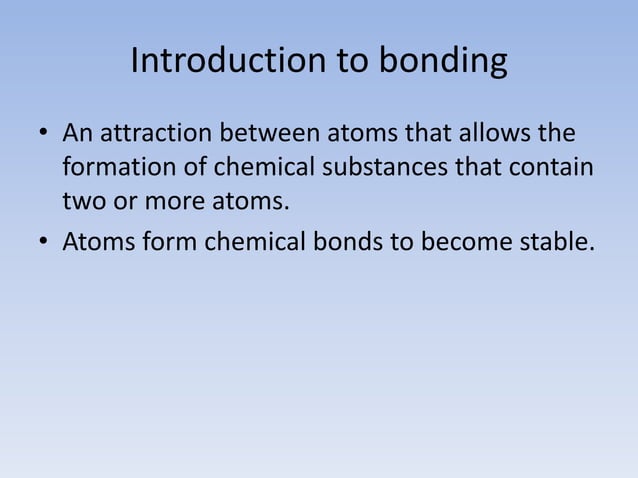 Introduction to bonding

• An attraction between atoms that allows the formation of chemical substances that contain two or more atoms.
• Atoms form chemical bonds to become stable.